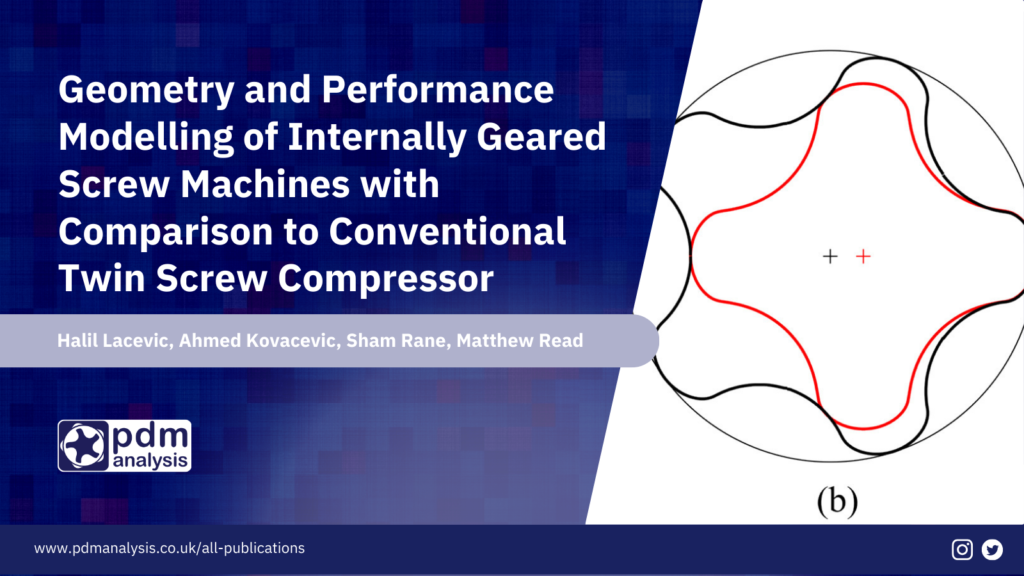 Geometry and Performance Modelling of Internally Geared Screw Machines with Comparison to Conventional Twin Screw Compressor

Halil Lacevic, Ahmed Kovacevic, Sham Rane, Matthew Read

pdm analysis

(b)

www.pdmanalysis.co.uk/all-publications